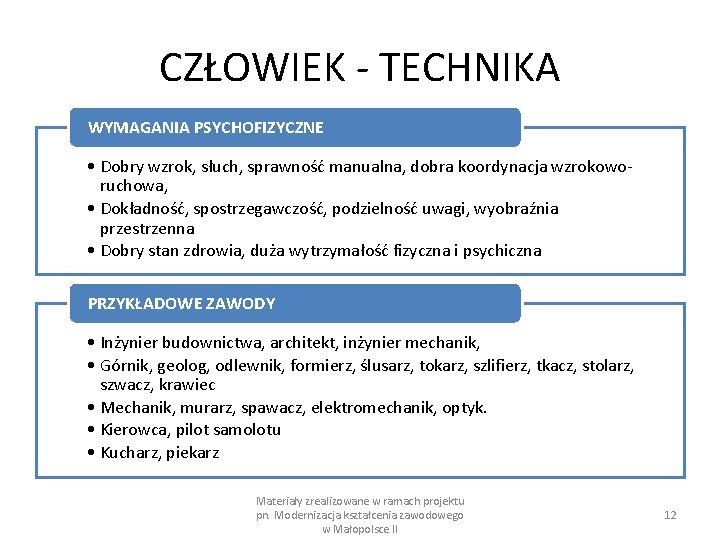 CZŁOWIEK - TECHNIKA

WYMAGANIA PSYCHOFIZYCZNE

• Dobry wzrok, słuch, sprawność manualna, dobra koordynacja wzrokowo-ruchowa,
• Dokładność, spostrzegawczość, podzielność uwagi, wyobraźnia przestrzenna
• Dobry stan zdrowia, duża wytrzymałość fizyczna i psychiczna

PRZYKŁADOWE ZAWODY

• Inżynier budownictwa, architekt, inżynier mechanik,
• Górnik, geolog, odlewnik, formierz, ślusarz, tokarz, szlifierz, tkacz, stolarz, szwacz, krawiec
• Mechanik, murarz, spawacz, elektromechanik, optyk.
• Kierowca, pilot samolotu
• Kucharz, piekarz

Materiały zrealizowane w ramach projektu pn. Modernizacja kształcenia zawodowego w Małopolsce II

12